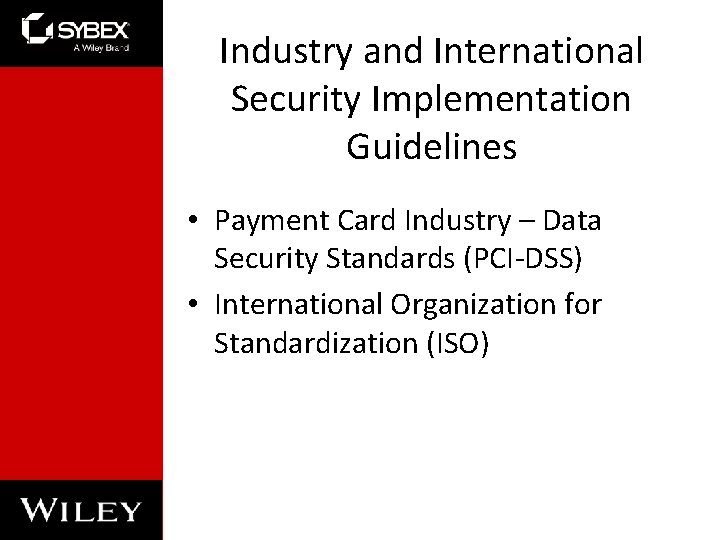 SYBEX
A Wiley Brand

Industry and International Security Implementation Guidelines

• Payment Card Industry – Data Security Standards (PCI-DSS)
• International Organization for Standardization (ISO)

WILEY